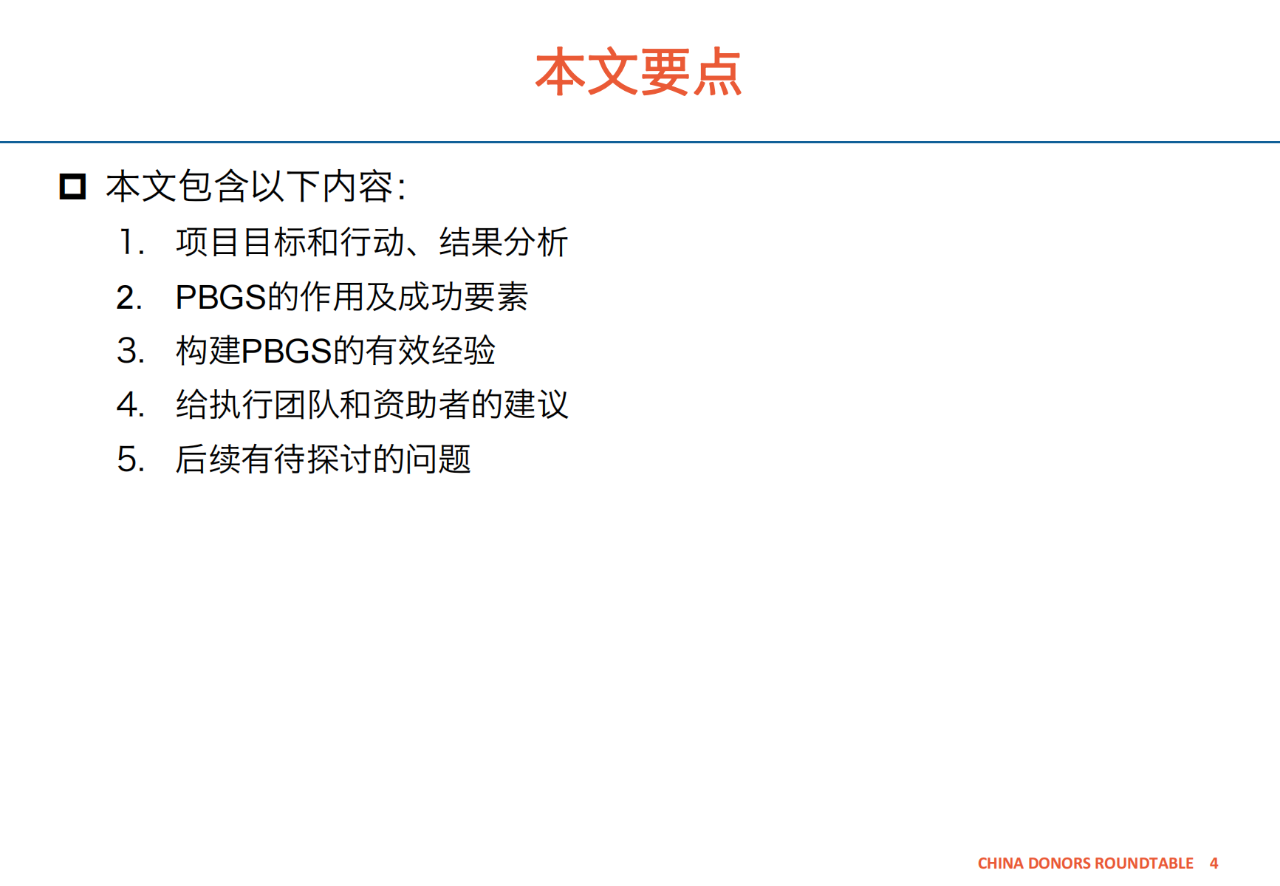 本文要点

本文包含以下内容：

1. 项目目标和行动、结果分析
2. PBGS的作用及成功要素
3. 构建PBGS的有效经验
4. 给执行团队和资助者的建议
5. 后续有待探讨的问题

CHINA DONORS ROUNDTABLE 4